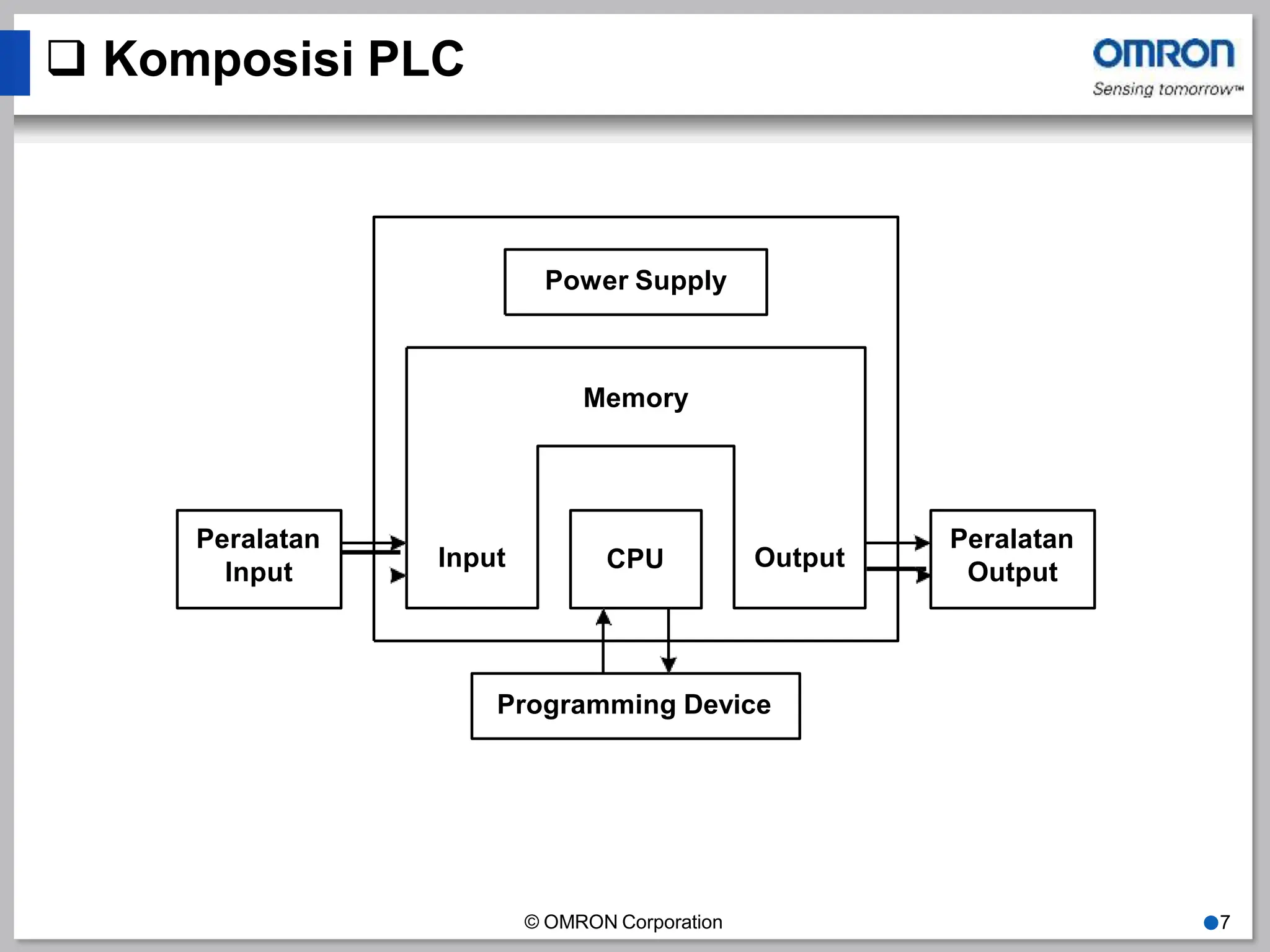 ❑ Komposisi PLC

OMRON
Sensing tomorrow™

Power Supply

Memory

Peralatan Input

Input

CPU

Output

Peralatan Output

Programming Device

© OMRON Corporation

7